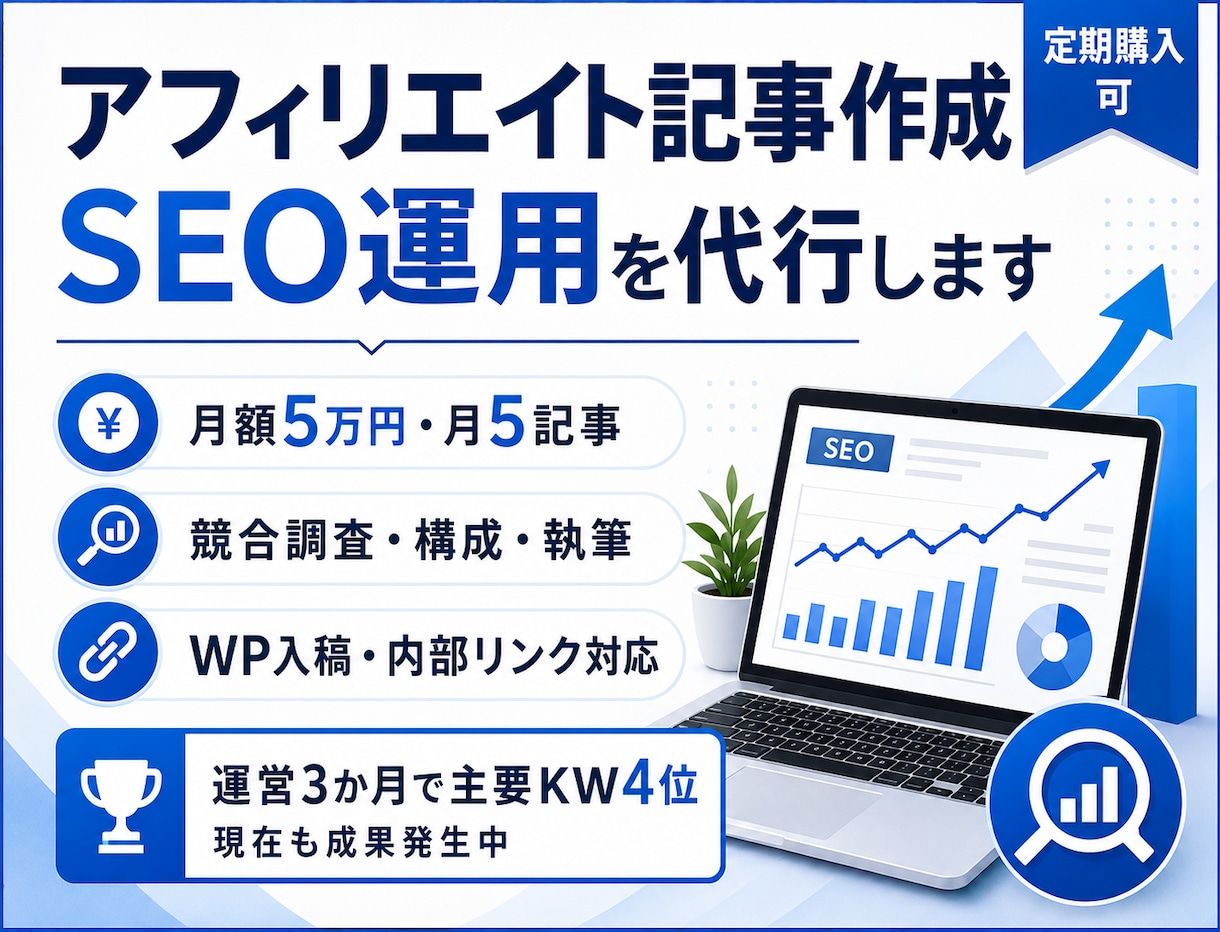 定期購入可

アフィリエイト記事作成
SEO運用を代行します

¥ 月額5万円・月5記事

競合調査・構成・執筆

WP入稿・内部リンク対応

運営3か月で主要KW4位
現在も成果発生中

SEO